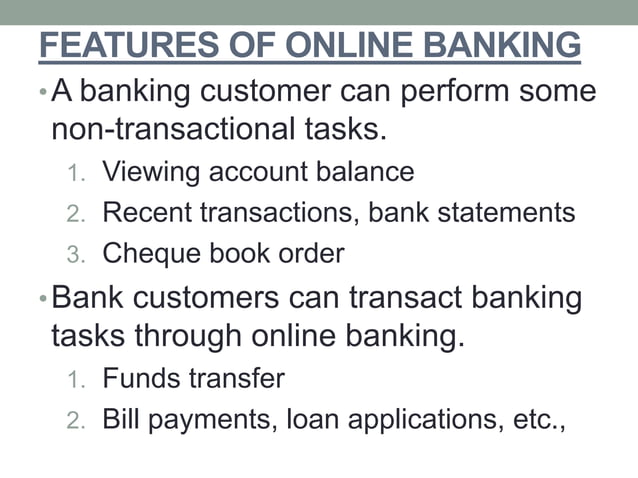 FEATURES OF ONLINE BANKING

• A banking customer can perform some non-transactional tasks.

1. Viewing account balance
2. Recent transactions, bank statements
3. Cheque book order

• Bank customers can transact banking tasks through online banking.

1. Funds transfer
2. Bill payments, loan applications, etc.,